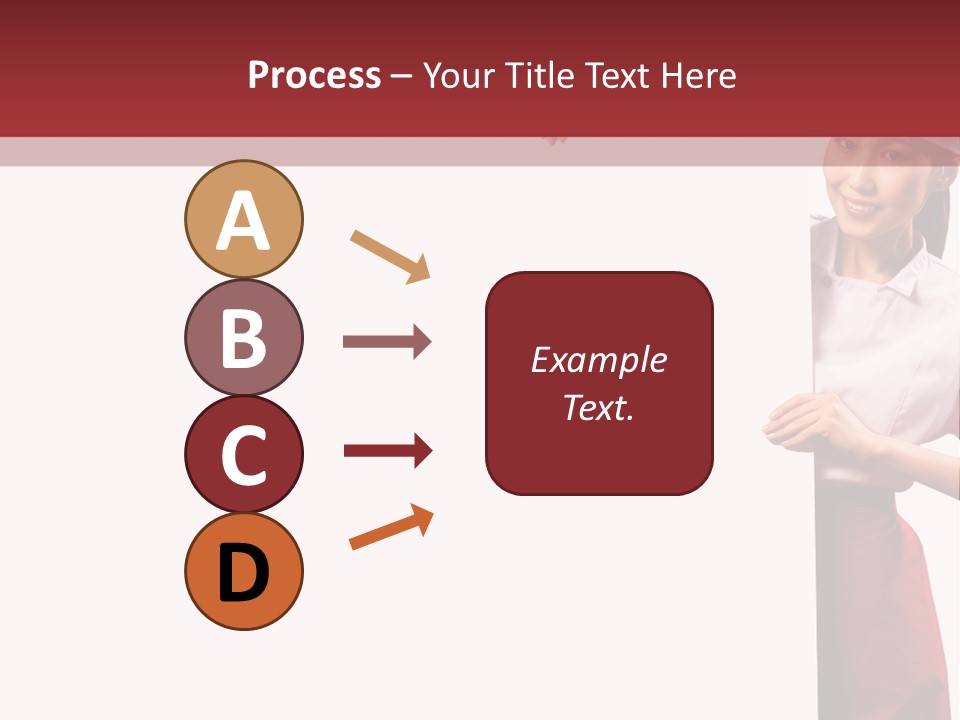 Process – Your Title Text Here

A

B

C

D

Example Text.